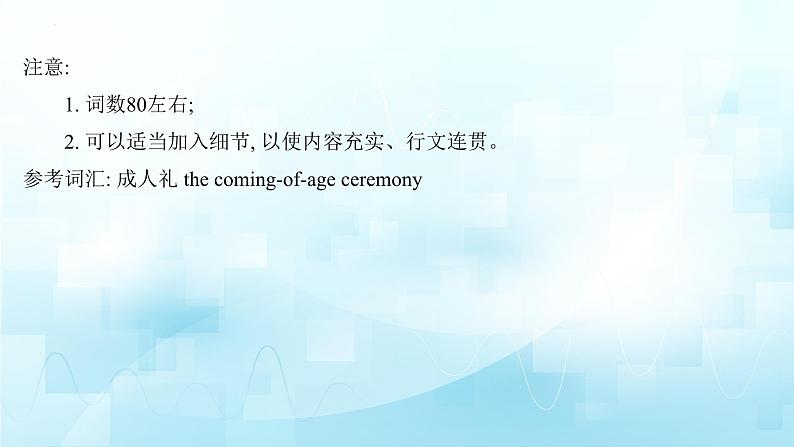 注意:

1. 词数80左右;

2. 可以适当加入细节, 以使内容充实、行文连贯。

参考词汇: 成人礼 the coming-of-age ceremony